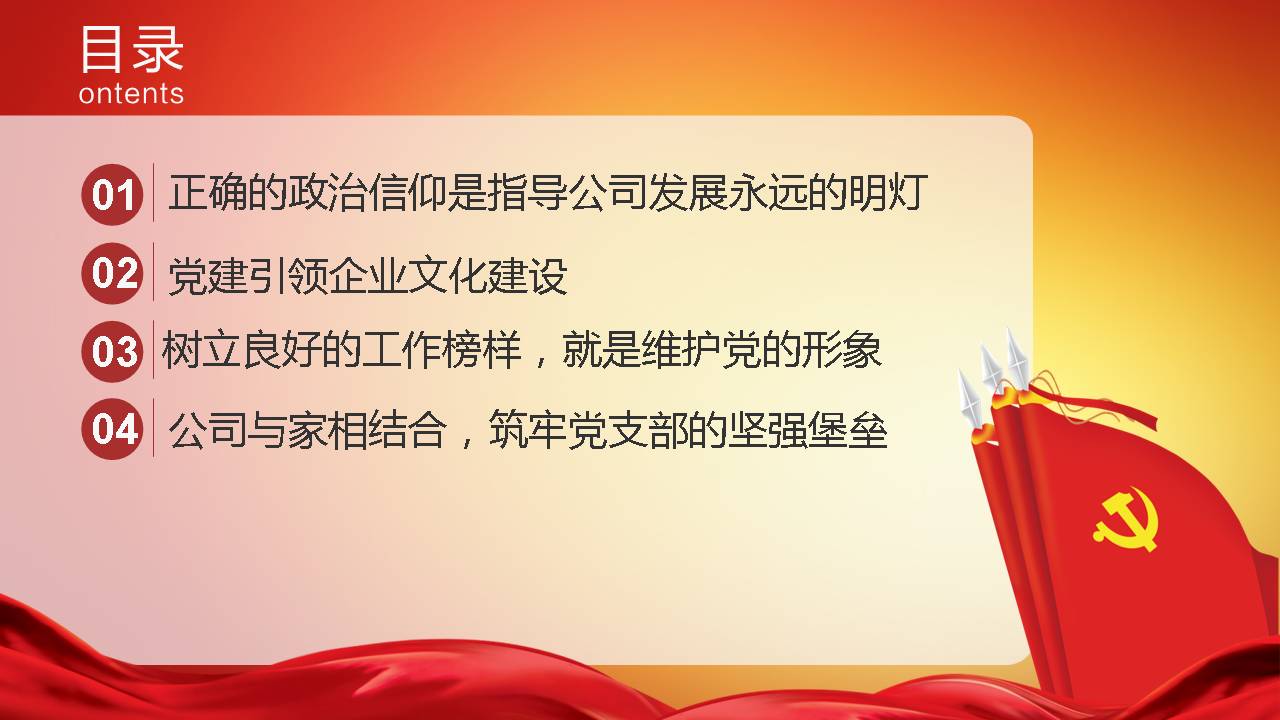 目录
ontents

01 正确的政治信仰是指导公司发展永远的明灯

02 党建引领企业文化建设

03 树立良好的工作榜样，就是维护党的形象

04 公司与家相结合，筑牢党支部的坚强堡垒